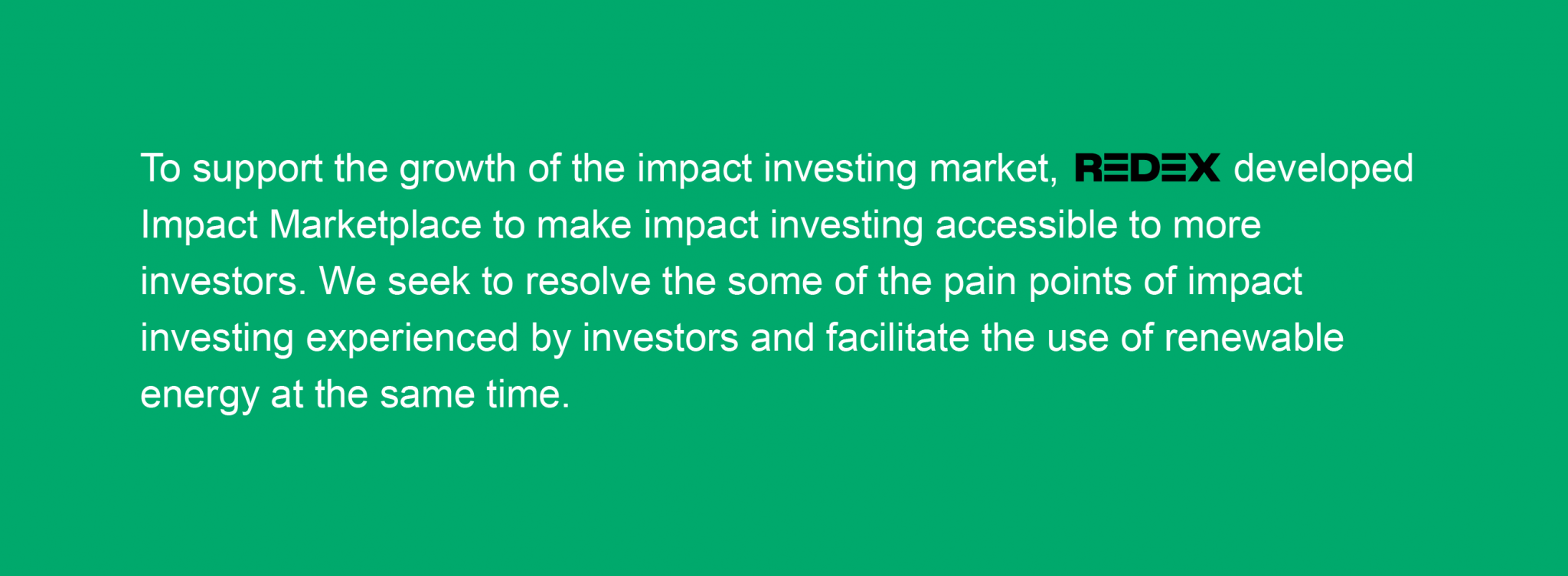 To support the growth of the impact investing market, REDEX developed Impact Marketplace to make impact investing accessible to more investors. We seek to resolve the some of the pain points of impact investing experienced by investors and facilitate the use of renewable energy at the same time.